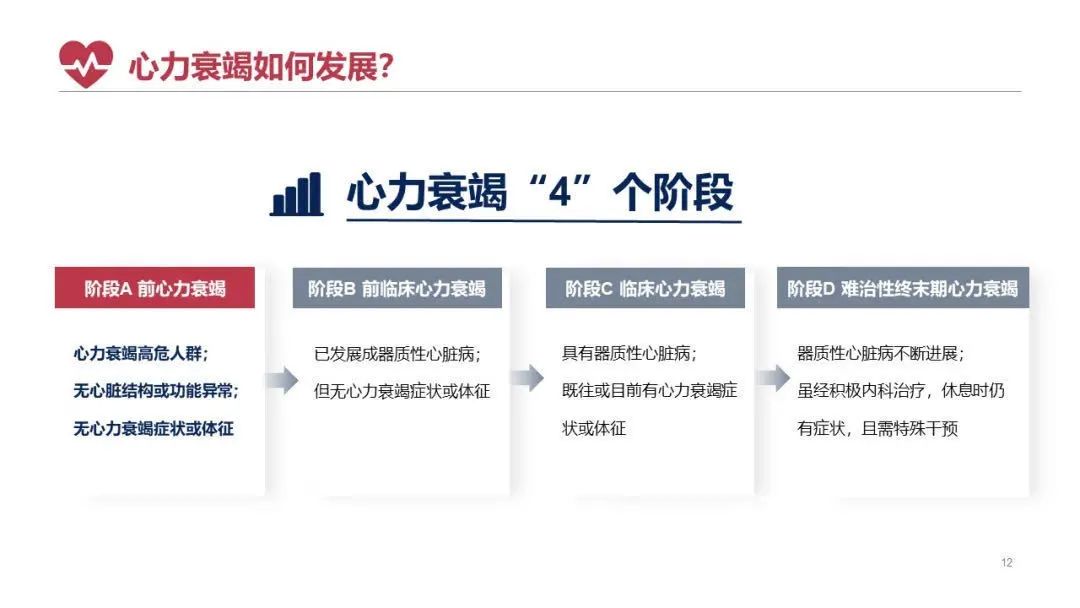 心力衰竭如何发展?

心力衰竭“4”个阶段

阶段A 前心力衰竭

心力衰竭高危人群;
无心脏结构或功能异常;
无心力衰竭症状或体征

阶段B 前临床心力衰竭

已发展成器质性心脏病;
但无心力衰竭症状或体征

阶段C 临床心力衰竭

具有器质性心脏病;
既往或目前有心力衰竭症状或体征

阶段D 难治性终末期心力衰竭

器质性心脏病不断进展;
虽经积极内科治疗,休息时仍有症状,且需特殊干预

12